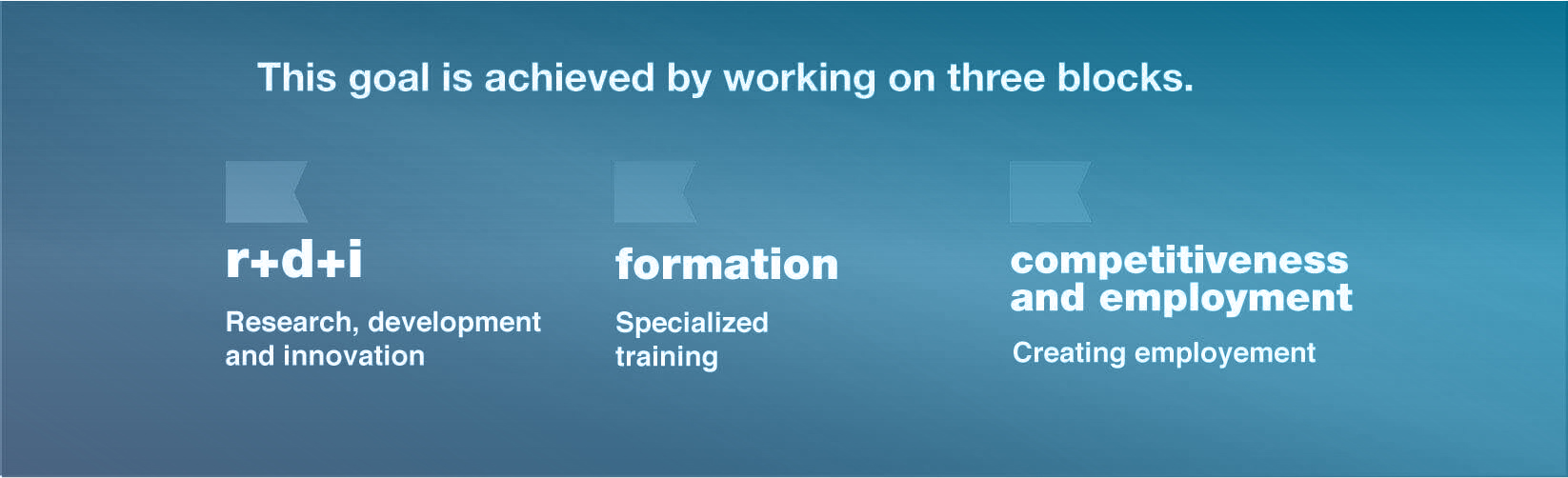 This goal is achieved by working on three blocks.

r+d+i

Research, development and innovation

formation

Specialized training

competitiveness and employment

Creating employement